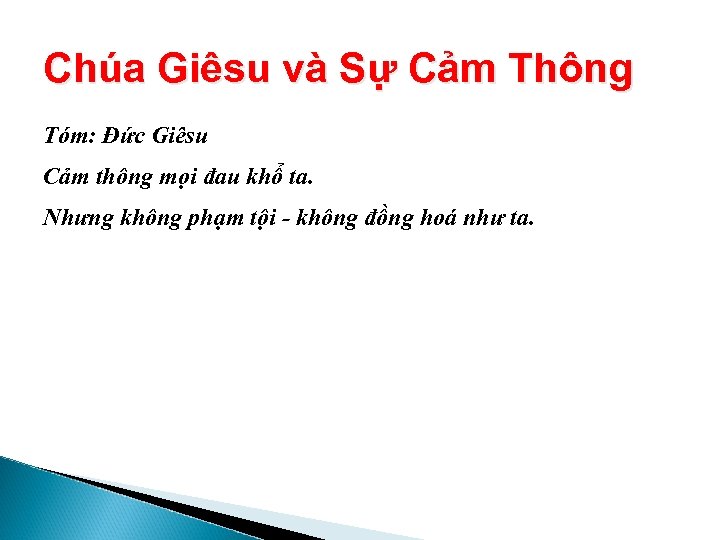 Chúa Giêsu và Sự Cảm Thông

Tóm: Đức Giêsu

Cảm thông mọi đau khổ ta.

Nhưng không phạm tội - không đồng hoá như ta.